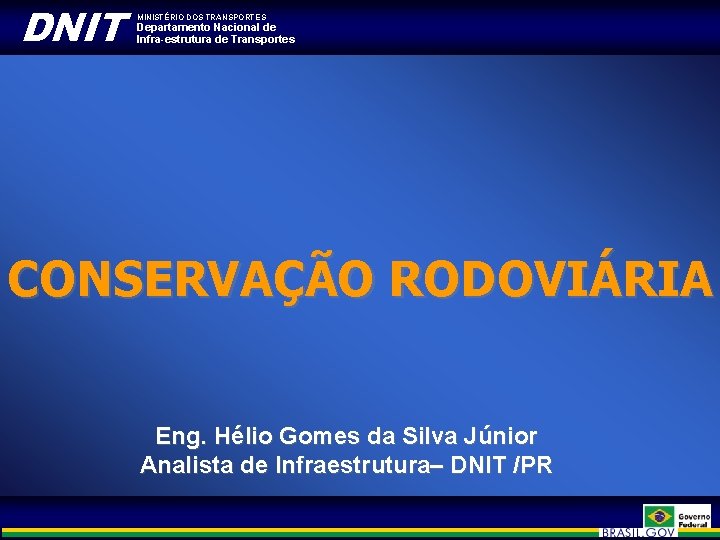 DNIT MINISTÉRIO DOS TRANSPORTES
Departamento Nacional de
Infra-estrutura de Transportes

CONSERVAÇÃO RODOVIÁRIA

Eng. Hélio Gomes da Silva Júnior
Analista de Infraestrutura– DNIT /PR

Governo Federal
BRASIL.GOV